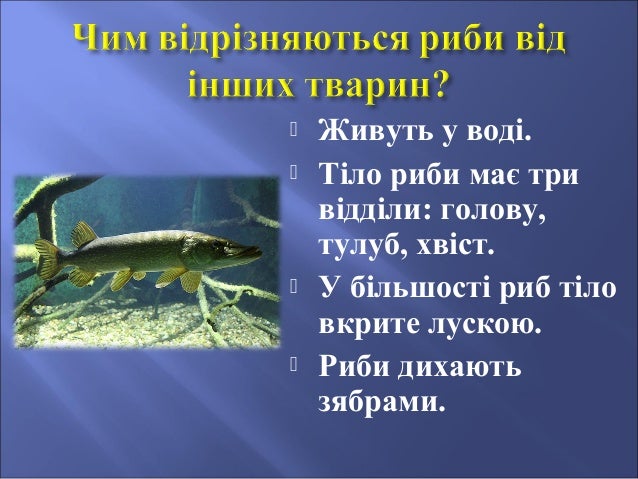 Чим відрізняються риби від інших тварин?

Живуть у воді.

Тіло риби має три відділи: голову, тулуб, хвіст.

У більшості риб тіло вкрите лускою.

Риби дихають зябрами.